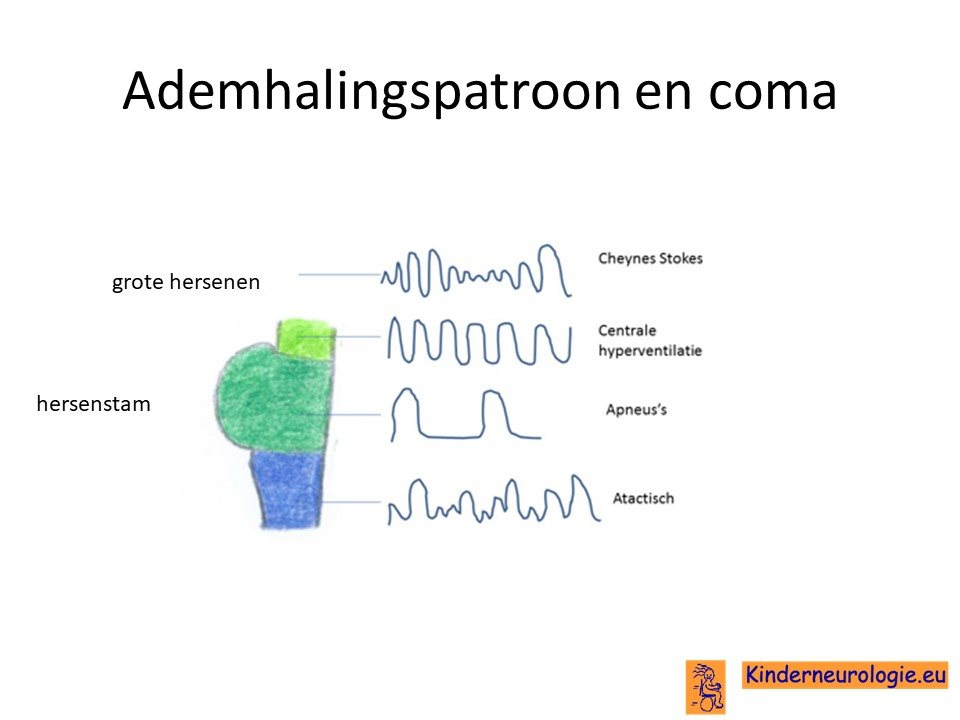 Ademhalingspatroon en coma

grote hersenen

hersenstam

Cheynes Stokes

Centrale hyperventilatie

Apneus's

Atactisch

Kinderneurologie.eu